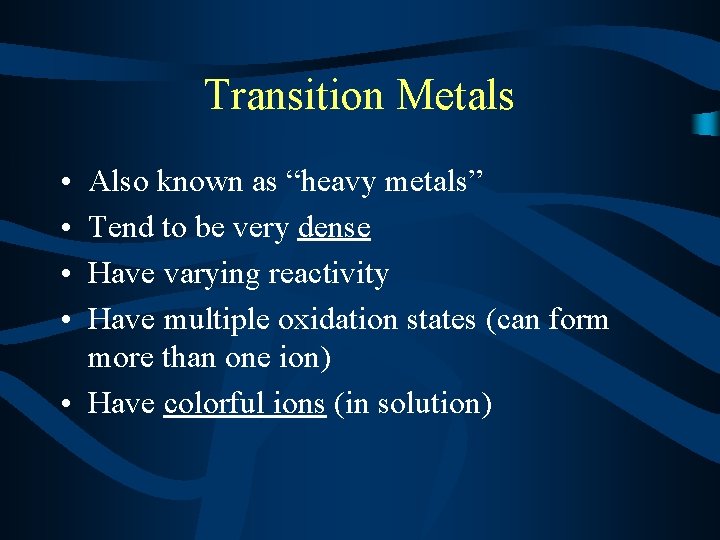 Transition Metals

• Also known as “heavy metals”
• Tend to be very dense
• Have varying reactivity
• Have multiple oxidation states (can form more than one ion)
• Have colorful ions (in solution)